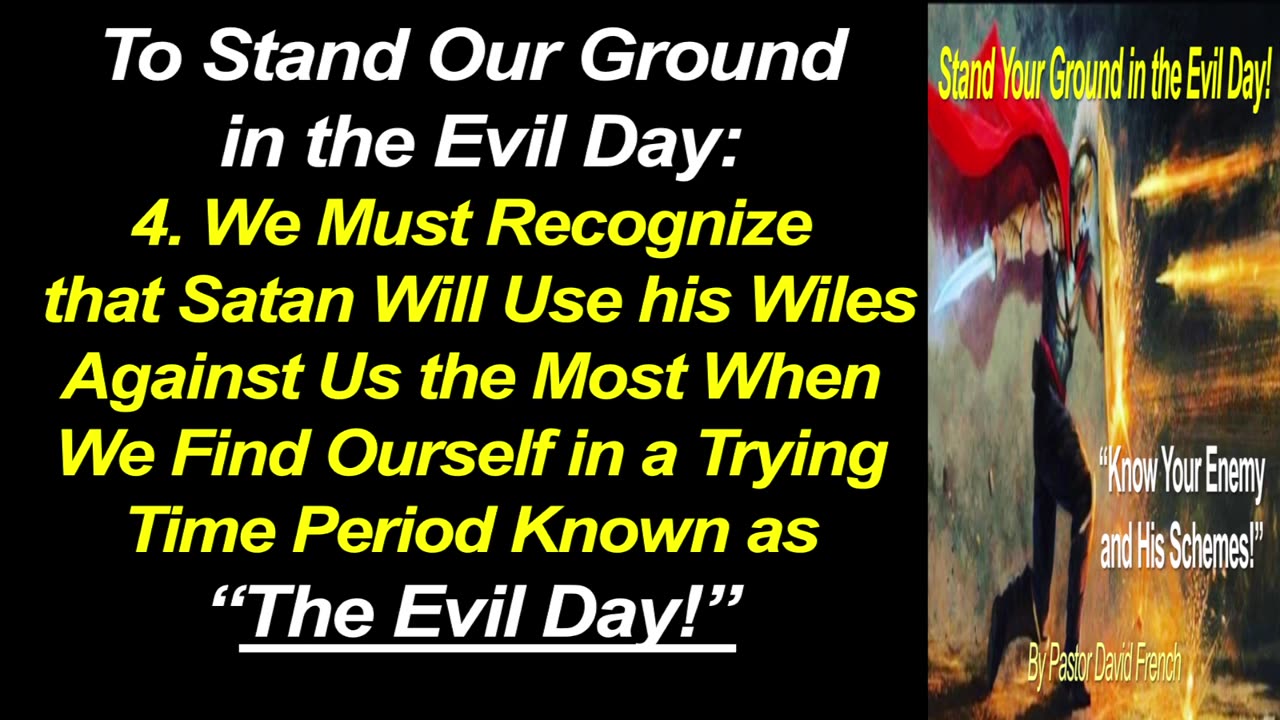 To Stand Our Ground in the Evil Day:

4. We Must Recognize that Satan Will Use his Wiles Against Us the Most When We Find Ourself in a Trying Time Period Known as "The Evil Day!"

Stand Your Ground in the Evil Day!

"Know Your Enemy and His Schemes!"

By Pastor David French